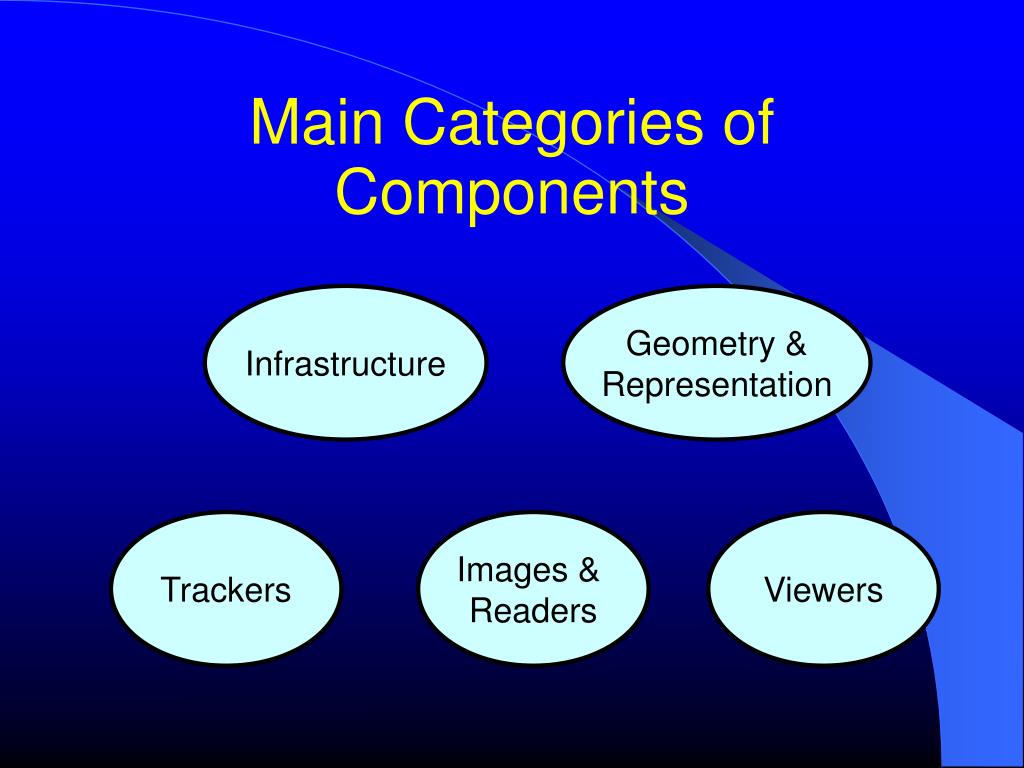 Main Categories of Components

Infrastructure

Geometry & Representation

Trackers

Images & Readers

Viewers